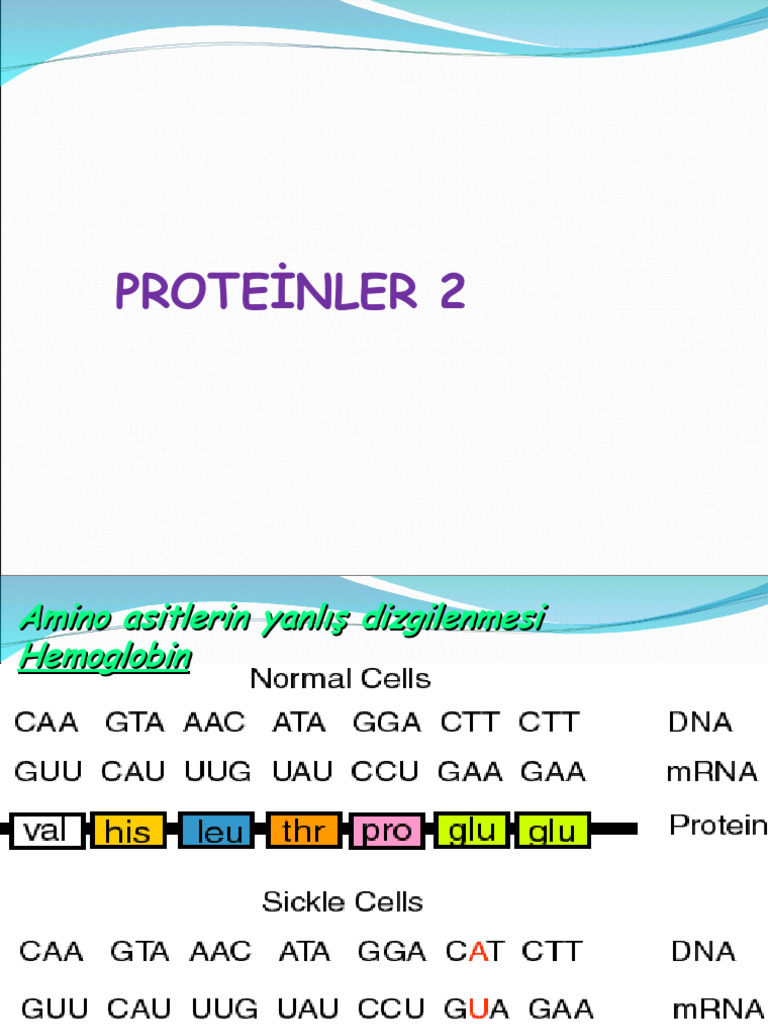 PROTEİNLER 2

Amino asitlerin yanlış dizgilenmesi
Hemoglobin

Normal Cells

CAA GTA AAC ATA GGA CTT CTT DNA

GUU CAU UUG UAU CCU GAA GAA mRNA

val his leu thr pro glu glu Protein

Sickle Cells

CAA GTA AAC ATA GGA CAT CTT DNA

GUU CAU UUG UAU CCU GUA GAA mRNA